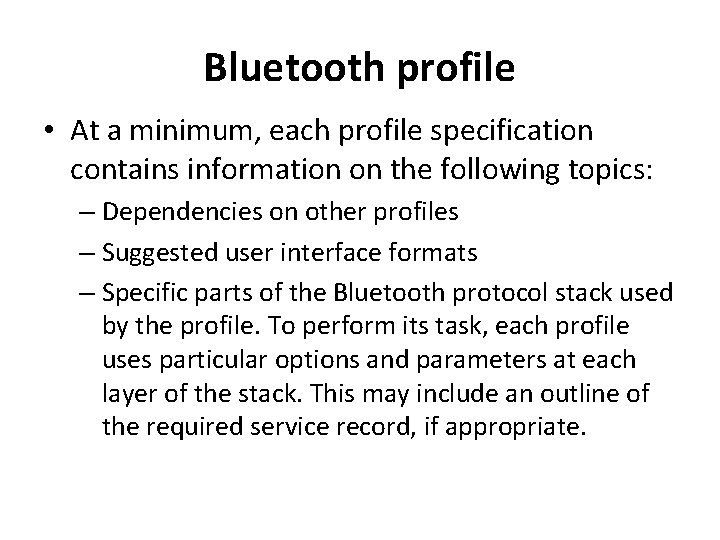 Bluetooth profile

• At a minimum, each profile specification contains information on the following topics:

– Dependencies on other profiles

– Suggested user interface formats

– Specific parts of the Bluetooth protocol stack used by the profile. To perform its task, each profile uses particular options and parameters at each layer of the stack. This may include an outline of the required service record, if appropriate.